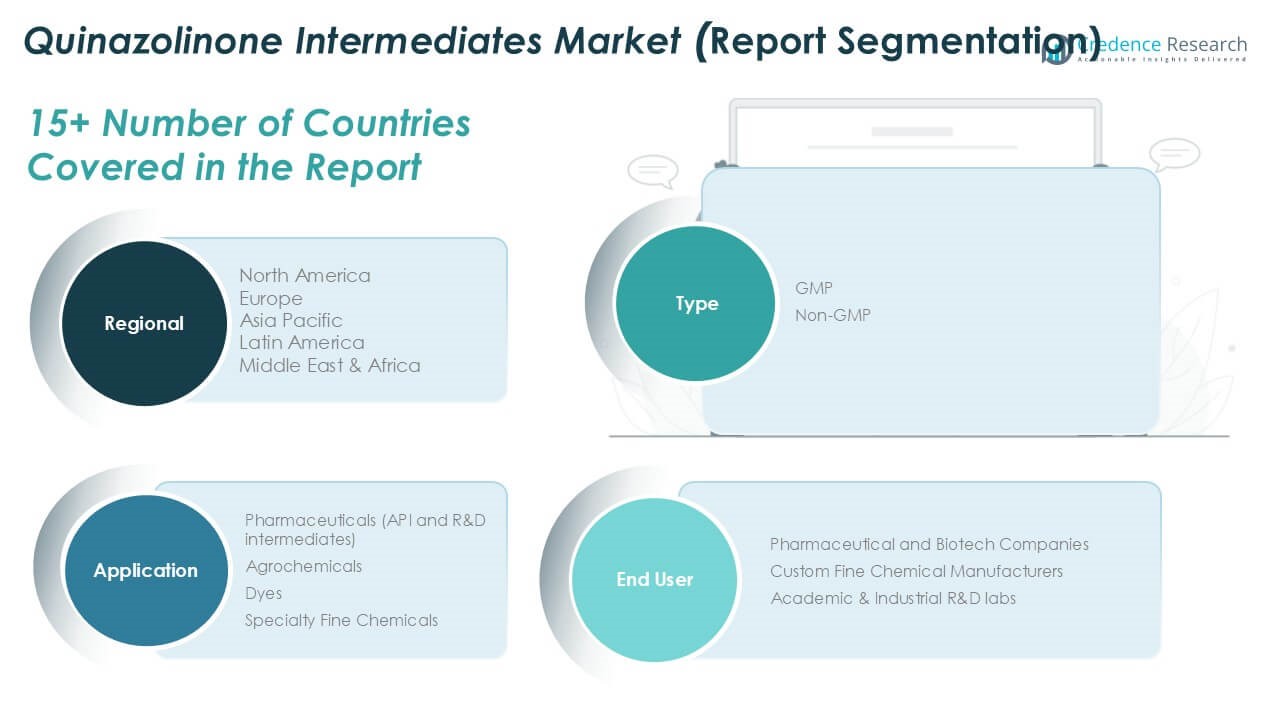 Quinazolinone Intermediates Market (Report Segmentation)

Credence Research
Actionable Insights Delivered

15+ Number of Countries Covered in the Report

Regional
North America
Europe
Asia Pacific
Latin America
Middle East & Africa

Type
GMP
Non-GMP

Application
Pharmaceuticals (API and R&D intermediates)
Agrochemicals
Dyes
Specialty Fine Chemicals

End User
Pharmaceutical and Biotech Companies
Custom Fine Chemical Manufacturers
Academic & Industrial R&D labs